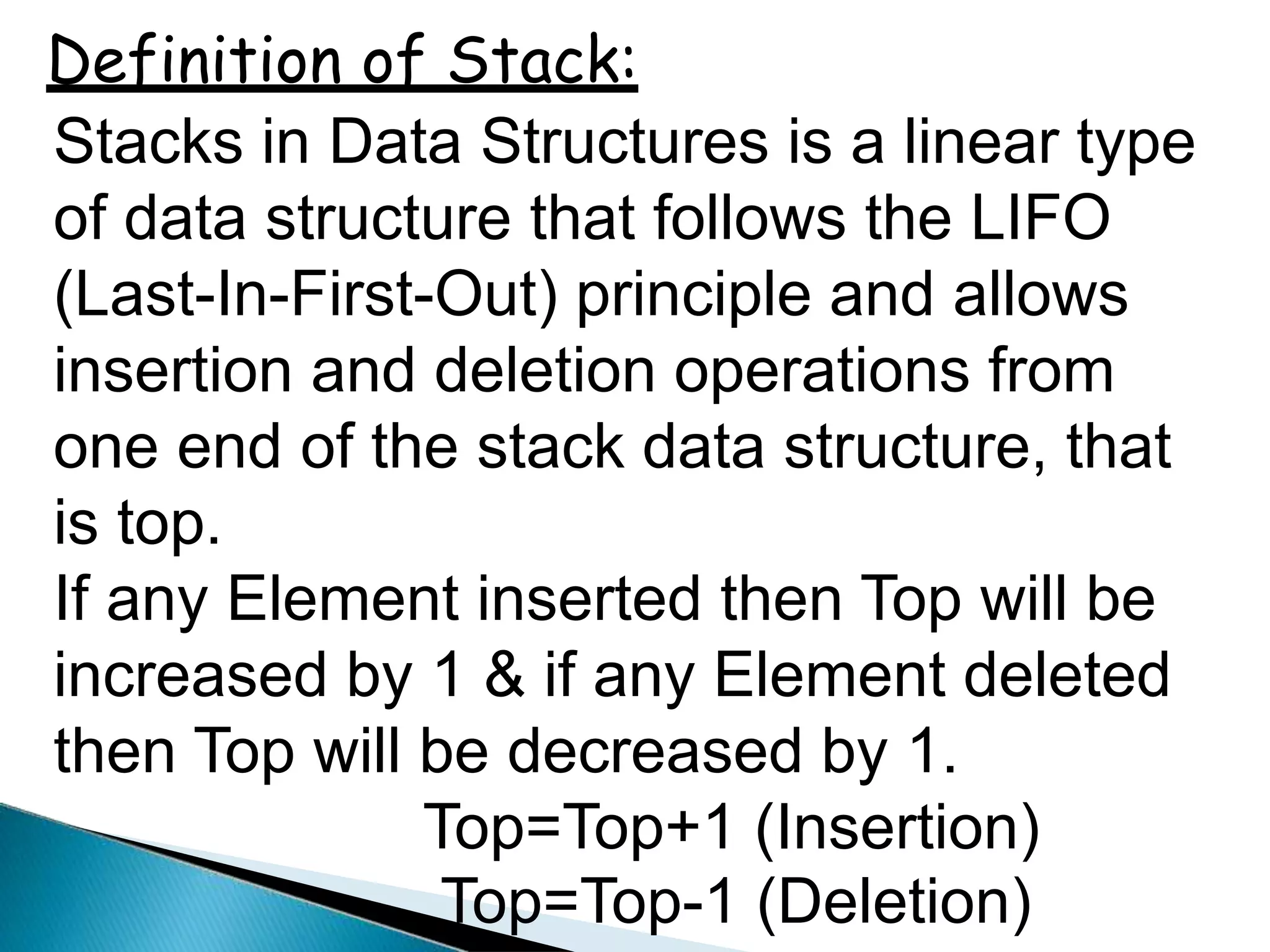 Definition of Stack:

Stacks in Data Structures is a linear type of data structure that follows the LIFO (Last-In-First-Out) principle and allows insertion and deletion operations from one end of the stack data structure, that is top.

If any Element inserted then Top will be increased by 1 & if any Element deleted then Top will be decreased by 1.

Top=Top+1 (Insertion)
Top=Top-1 (Deletion)